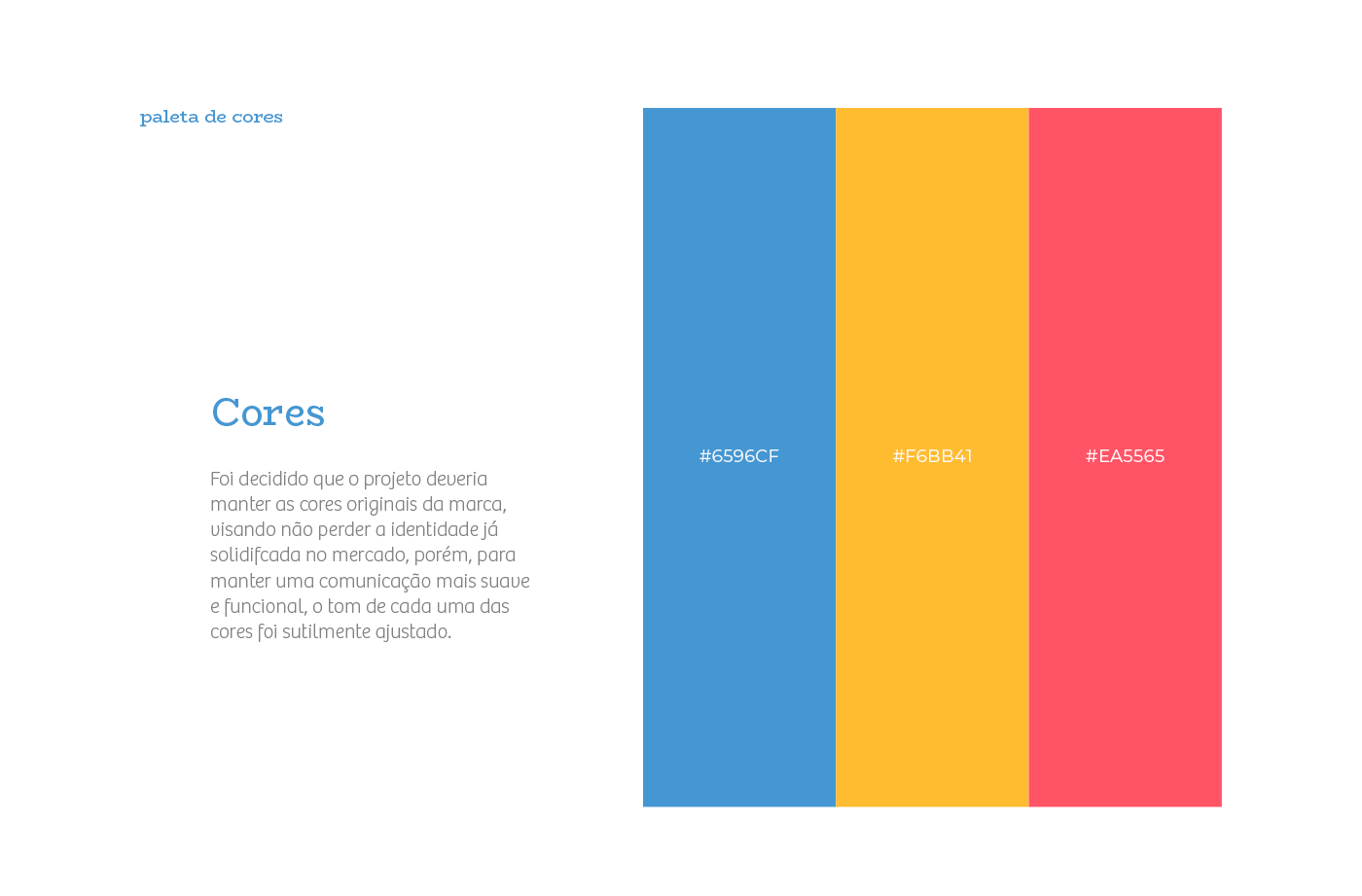 paleta de cores

Cores

Foi decidido que o projeto deveria manter as cores originais da marca, visando não perder a identidade já solidifcada no mercado, porém, para manter uma comunicação mais suave e funcional, o tom de cada uma das cores foi sutilmente ajustado.

#6596CF

#F6BB41

#EA5565